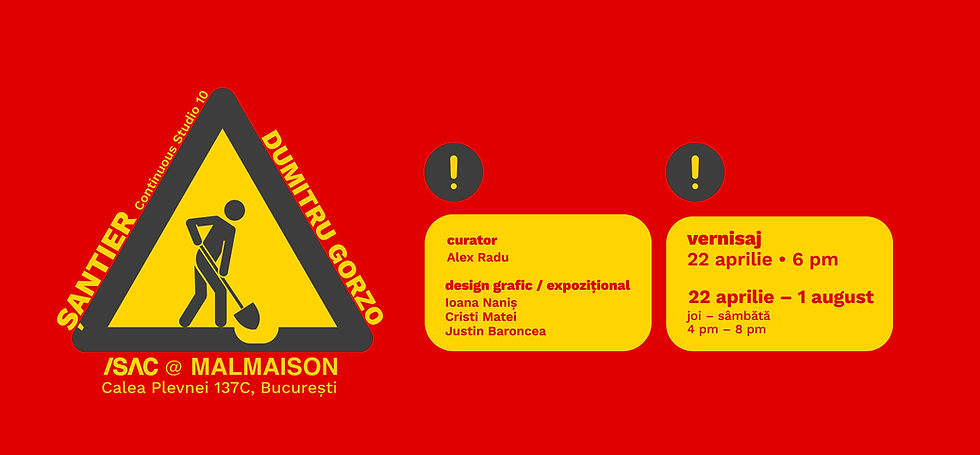 ȘANTIER
Continuous Studio 10
DUMITRU GORZO

/SAC @ MALMAISON
Calea Plevnei 137C, București

!

curator
Alex Radu

design grafic / expozițional
Ioana Naniș
Cristi Matei
Justin Baroncea

!

vernisaj
22 aprilie • 6 pm

22 aprilie – 1 august
joi – sâmbătă
4 pm – 8 pm